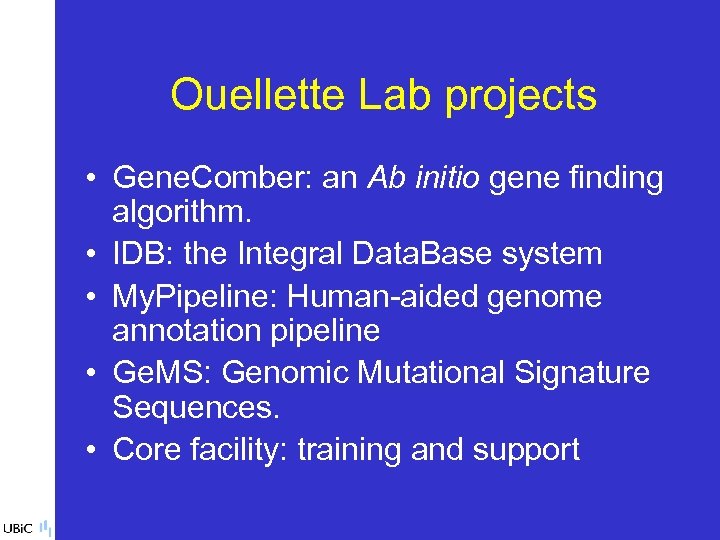 Ouellette Lab projects

• GeneComber: an Ab initio gene finding algorithm.
• IDB: the Integral DataBase system
• MyPipeline: Human-aided genome annotation pipeline
• GeMS: Genomic Mutational Signature Sequences.
• Core facility: training and support

UBiC